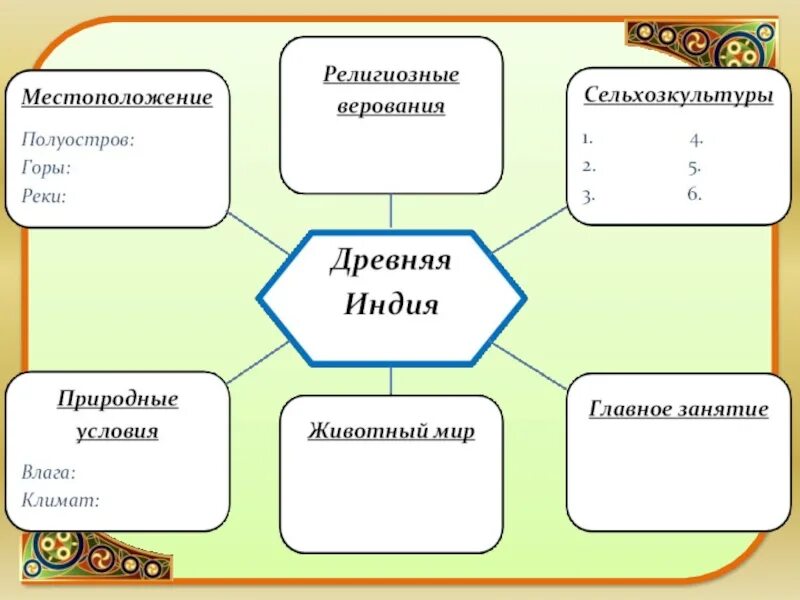 Местоположение

Полуостров:
Горы:
Реки:

Религиозные верования

Сельхозкультуры

1.
2.
3.
4.
5.
6.

Древняя Индия

Природные условия

Влага:
Климат:

Животный мир

Главное занятие